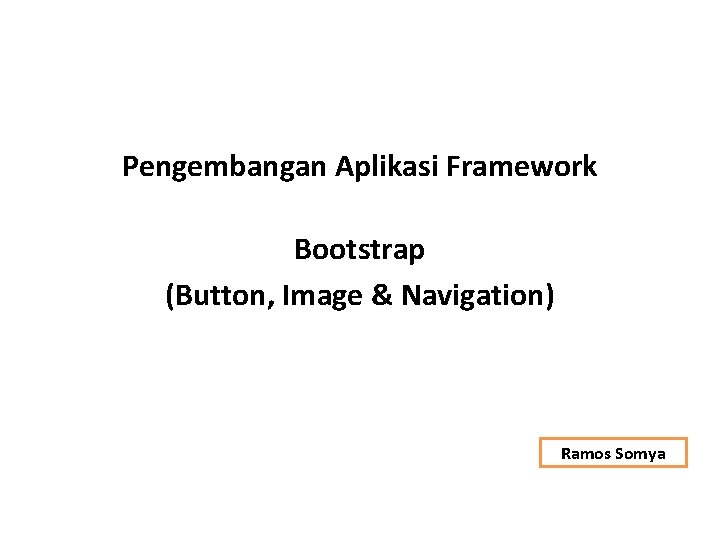 Pengembangan Aplikasi Framework

Bootstrap
(Button, Image & Navigation)

Ramos Somya